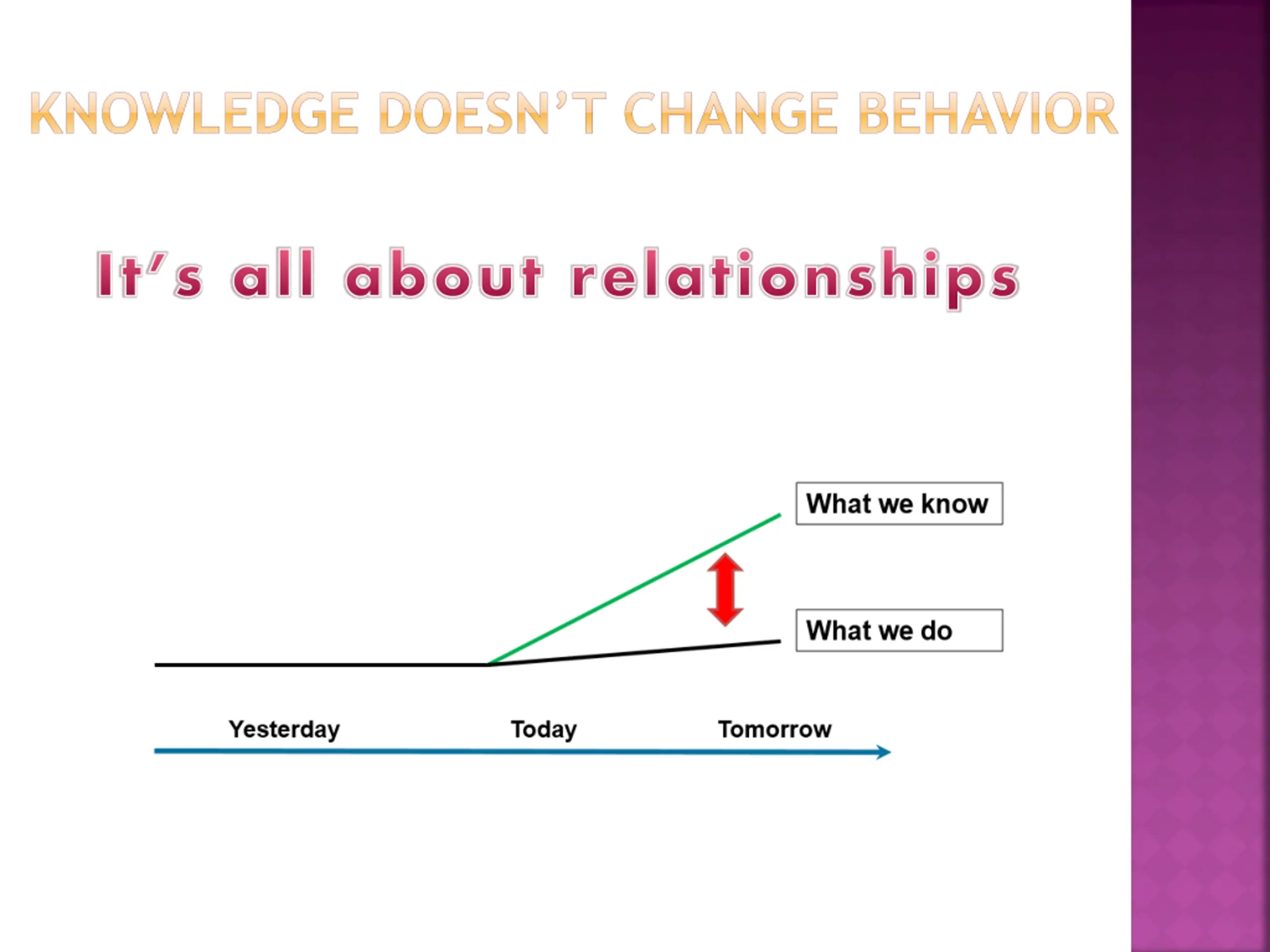 KNOWLEDGE DOESN'T CHANGE BEHAVIOR

It's all about relationships

What we know

What we do

Yesterday

Today

Tomorrow